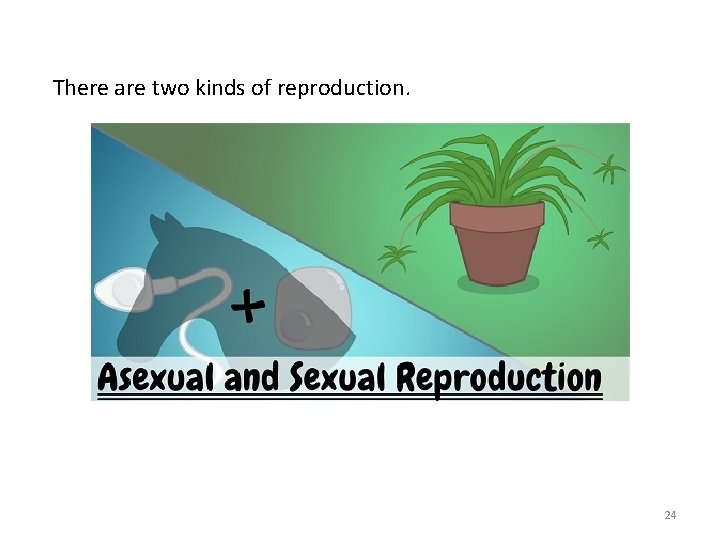 There are two kinds of reproduction.

+

Asexual and Sexual Reproduction

24